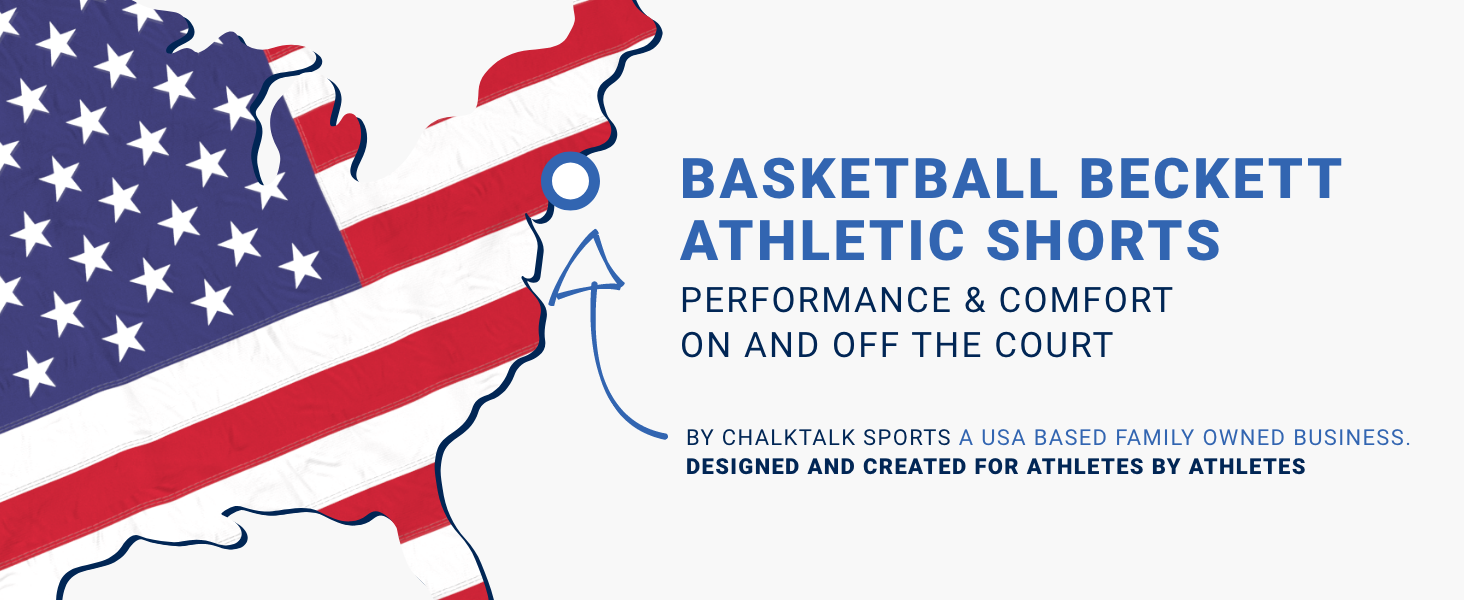 BASKETBALL BECKETT ATHLETIC SHORTS

PERFORMANCE & COMFORT ON AND OFF THE COURT

BY CHALKTALK SPORTS A USA BASED FAMILY OWNED BUSINESS.
DESIGNED AND CREATED FOR ATHLETES BY ATHLETES